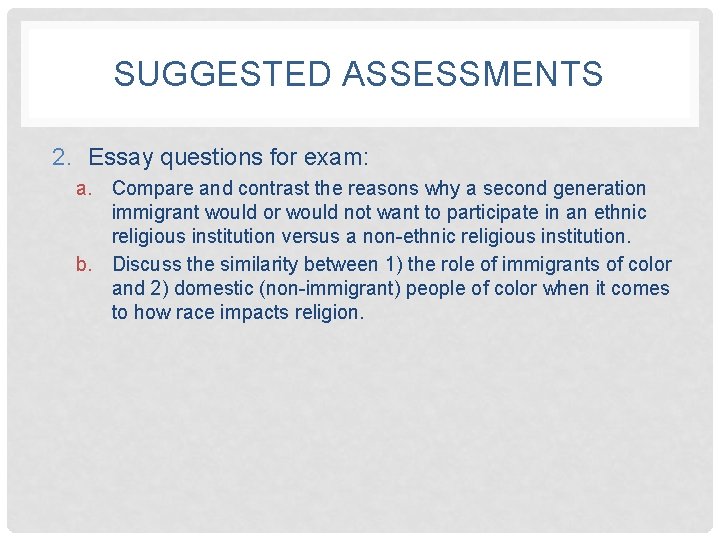 SUGGESTED ASSESSMENTS

2. Essay questions for exam:

a. Compare and contrast the reasons why a second generation immigrant would or would not want to participate in an ethnic religious institution versus a non-ethnic religious institution.

b. Discuss the similarity between 1) the role of immigrants of color and 2) domestic (non-immigrant) people of color when it comes to how race impacts religion.